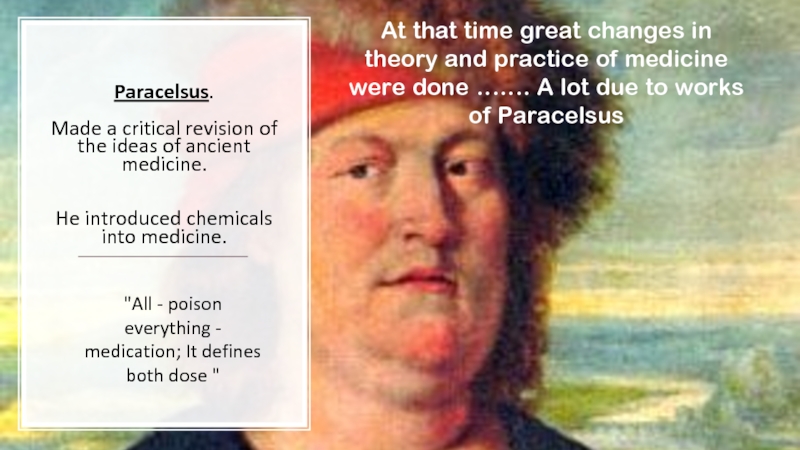 Paracelsus.

Made a critical revision of the ideas of ancient medicine.

He introduced chemicals into medicine.

"All - poison everything - medication; It defines both dose "

At that time great changes in theory and practice of medicine were done ……. A lot due to works of Paracelsus